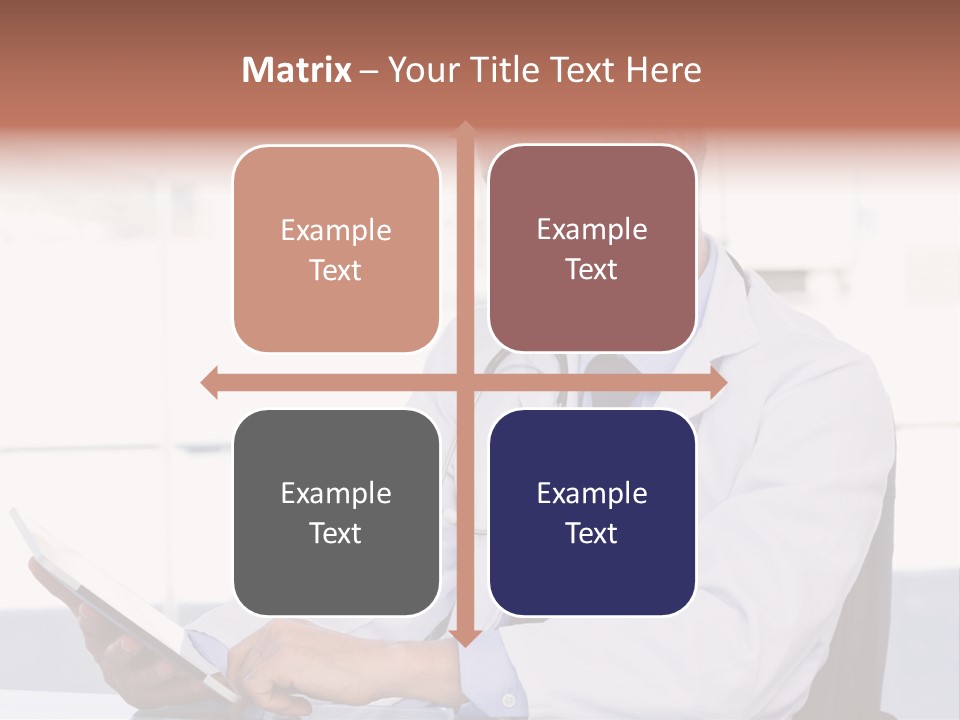 Matrix – Your Title Text Here

Example Text

Example Text

Example Text

Example Text